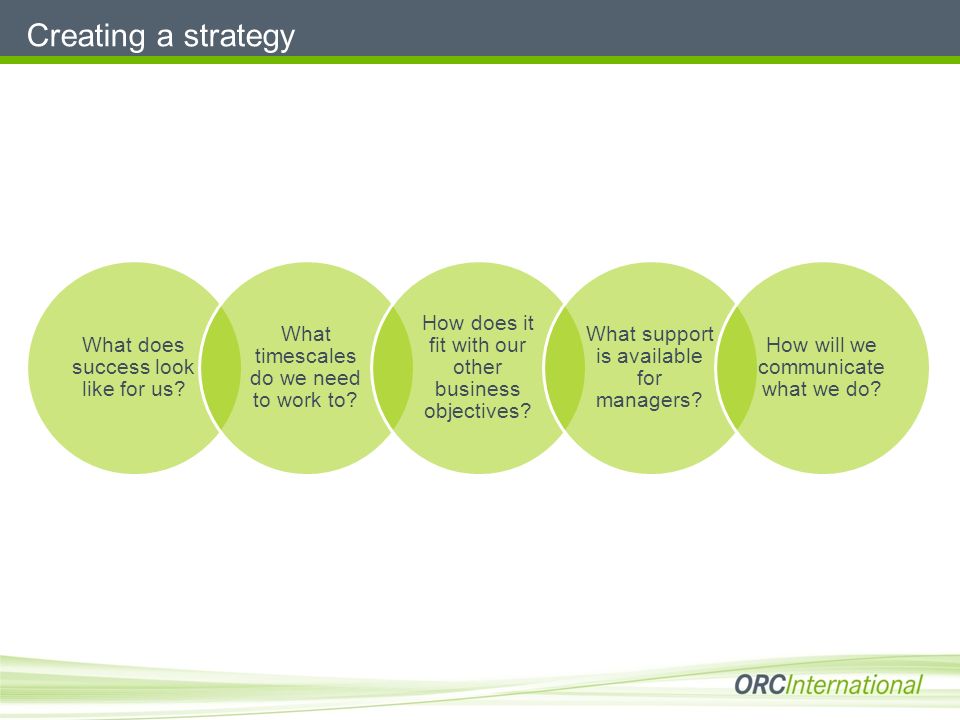 Creating a strategy

What does success look like for us?

What timescales do we need to work to?

How does it fit with our other business objectives?

What support is available for managers?

How will we communicate what we do?

ORCInternational